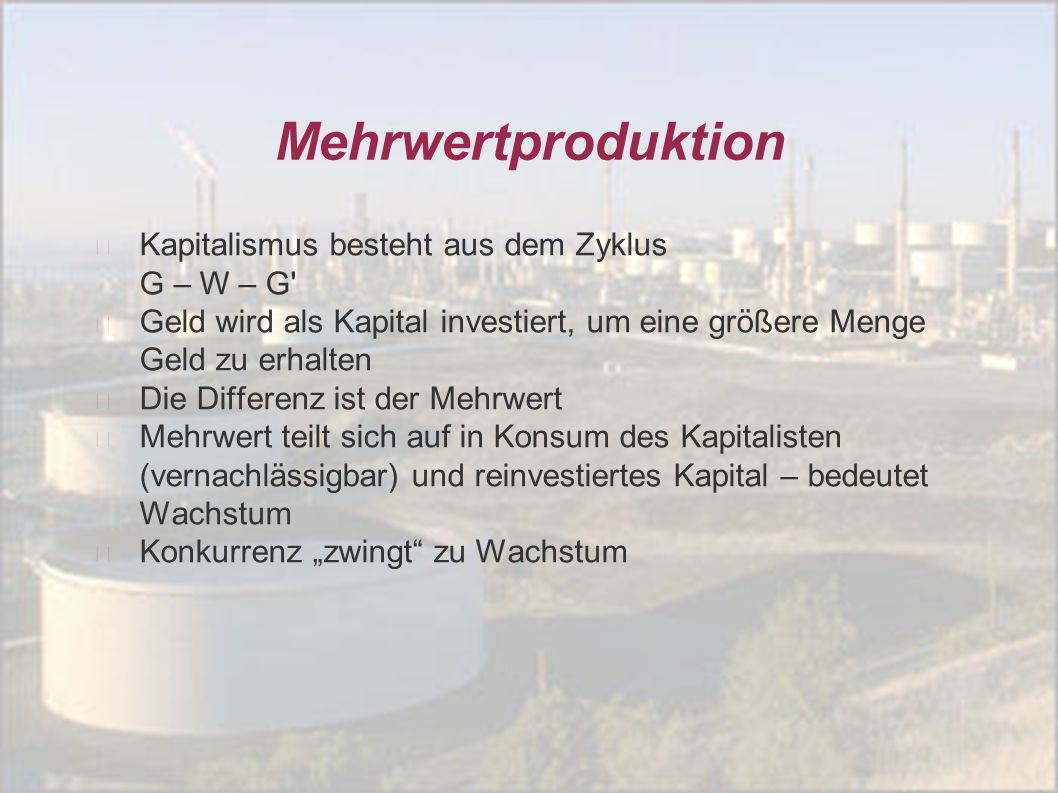 Mehrwertproduktion

Kapitalismus besteht aus dem Zyklus G – W – G'

Geld wird als Kapital investiert, um eine größere Menge Geld zu erhalten

Die Differenz ist der Mehrwert

Mehrwert teilt sich auf in Konsum des Kapitalisten (vernachlässigbar) und reinvestiertes Kapital – bedeutet Wachstum

Konkurrenz „zwingt“ zu Wachstum